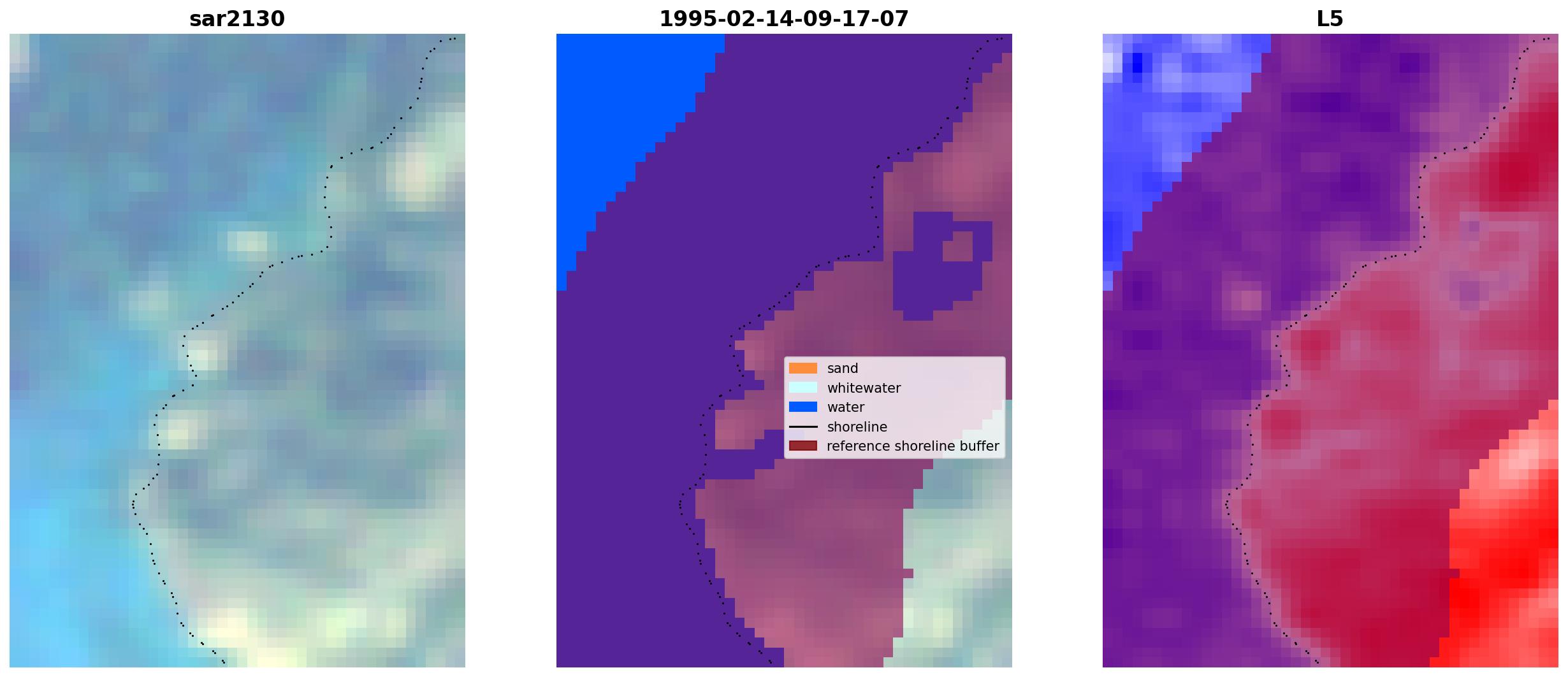 sar2130

1995-02-14-09-17-07

sand
whitewater
water
shoreline
reference shoreline buffer

L5